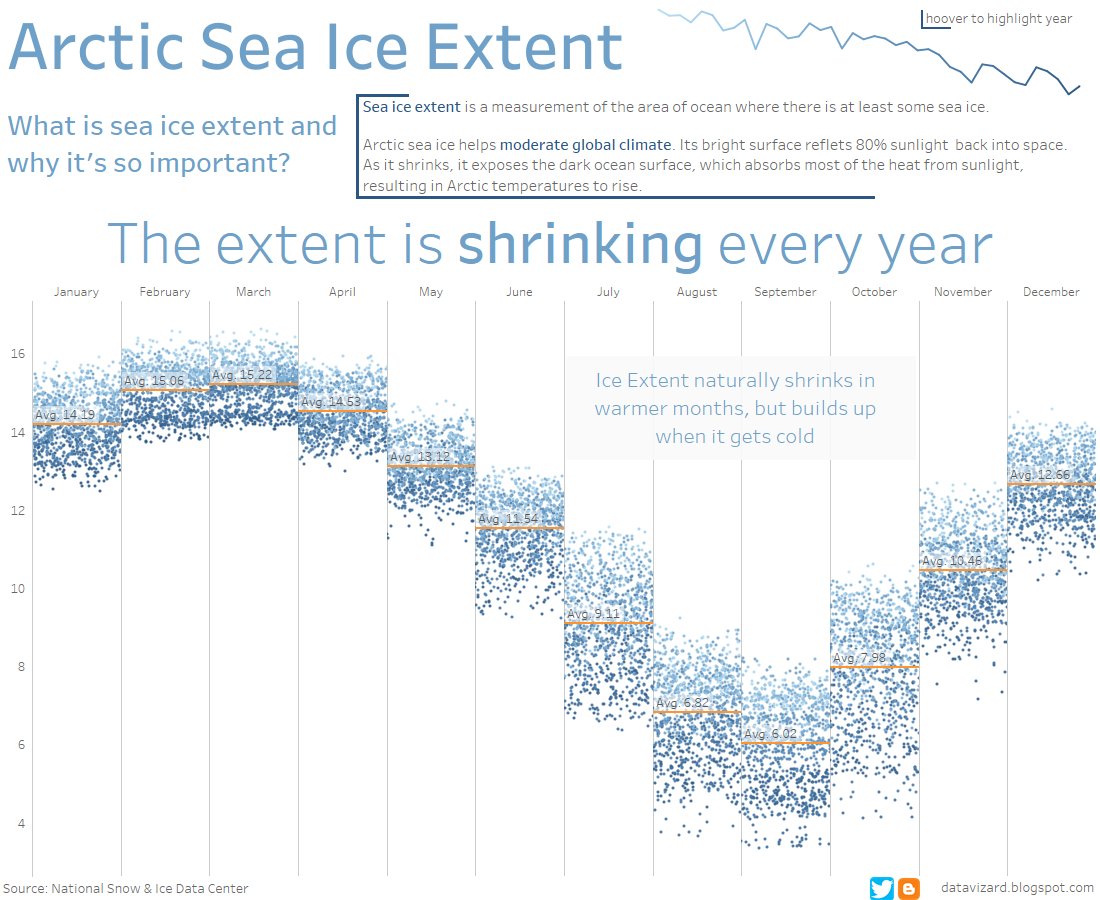 Arctic Sea Ice Extent

hoover to highlight year

What is sea ice extent and why it's so important?

Sea ice extent is a measurement of the area of ocean where there is at least some sea ice.

Arctic sea ice helps moderate global climate. Its bright surface reflets 80% sunlight back into space. As it shrinks, it exposes the dark ocean surface, which absorbs most of the heat from sunlight, resulting in Arctic temperatures to rise.

The extent is shrinking every year

January February March April May June July August September October November December

16
14
12
10
8
6
4

Avg. 14.19
Avg. 15.06
Avg. 15.22
Avg. 14.53
Avg. 13.12
Avg. 11.54
Avg. 9.11
Avg. 6.82
Avg. 6.02
Avg. 7.98
Avg. 10.46
Avg. 12.66

Ice Extent naturally shrinks in warmer months, but builds up when it gets cold

Source: National Snow & Ice Data Center

datavizard.blogspot.com